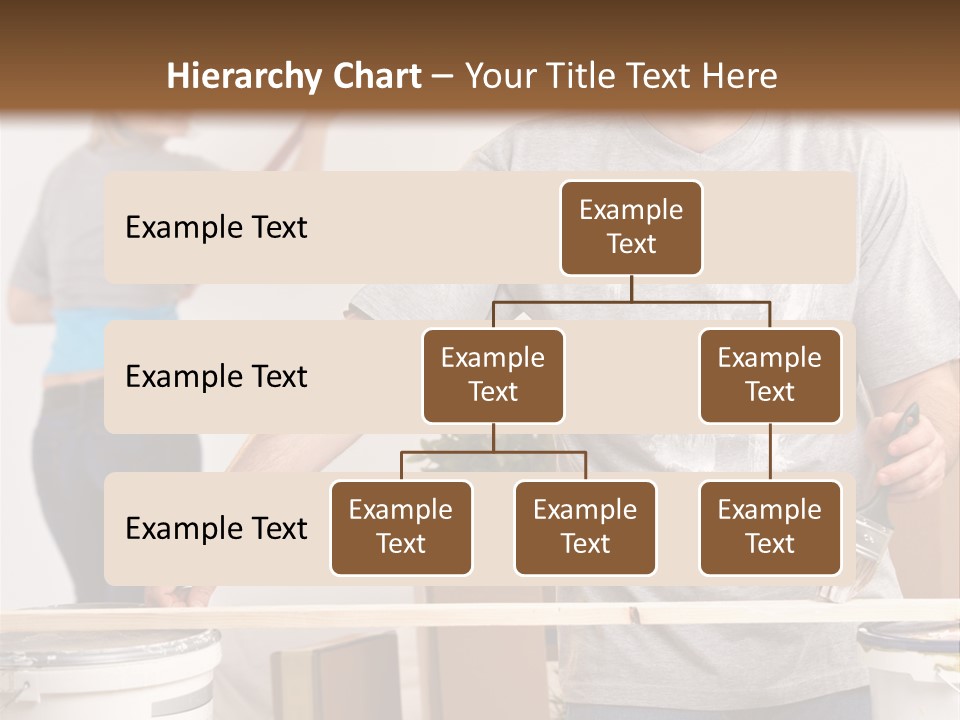 Hierarchy Chart – Your Title Text Here

Example Text

Example Text

Example Text

Example Text

Example Text

Example Text

Example Text

Example Text

Example Text